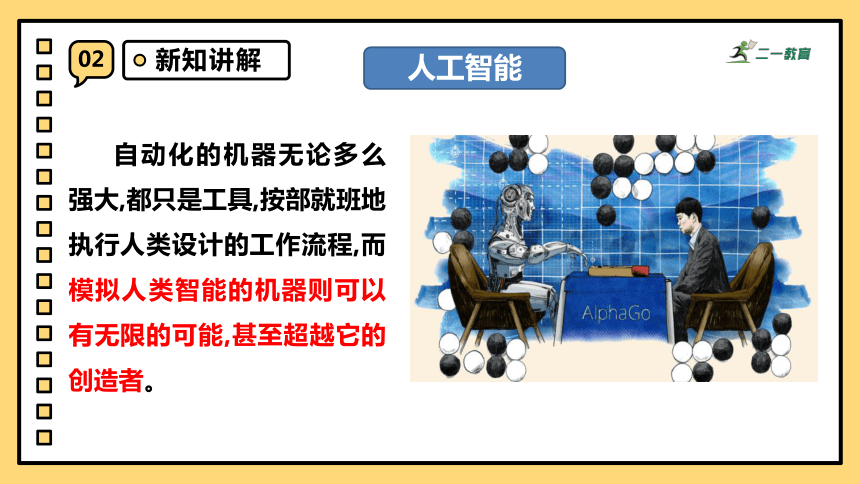 02

新知讲解

人工智能

二一教育

自动化的机器无论多么强大,都只是工具,按部就班地执行人类设计的工作流程,而模拟人类智能的机器则可以有无限的可能,甚至超越它的创造者。

AlphaGo